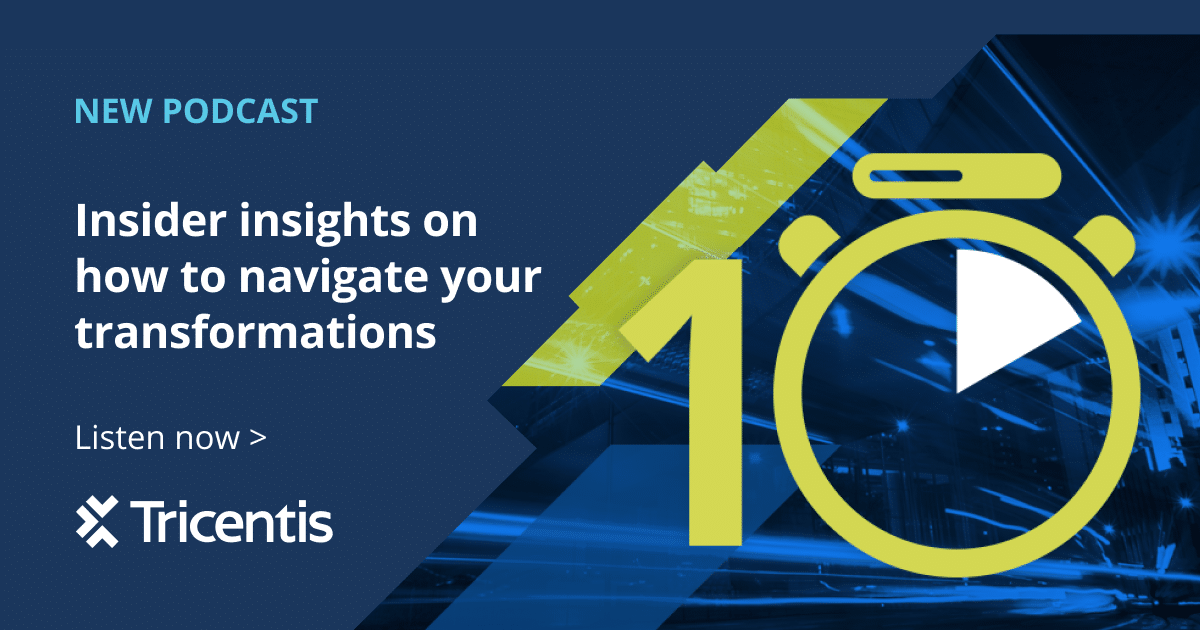 NEW PODCAST

Insider insights on how to navigate your transformations

Listen now >

Tricentis

10